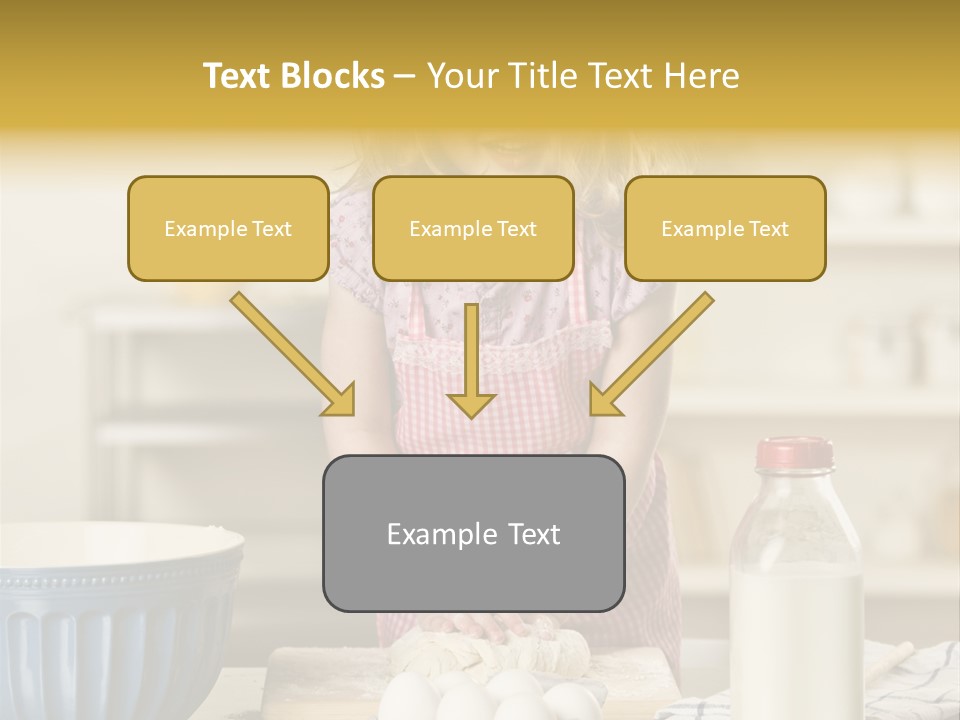 Text Blocks – Your Title Text Here

Example Text

Example Text

Example Text

Example Text